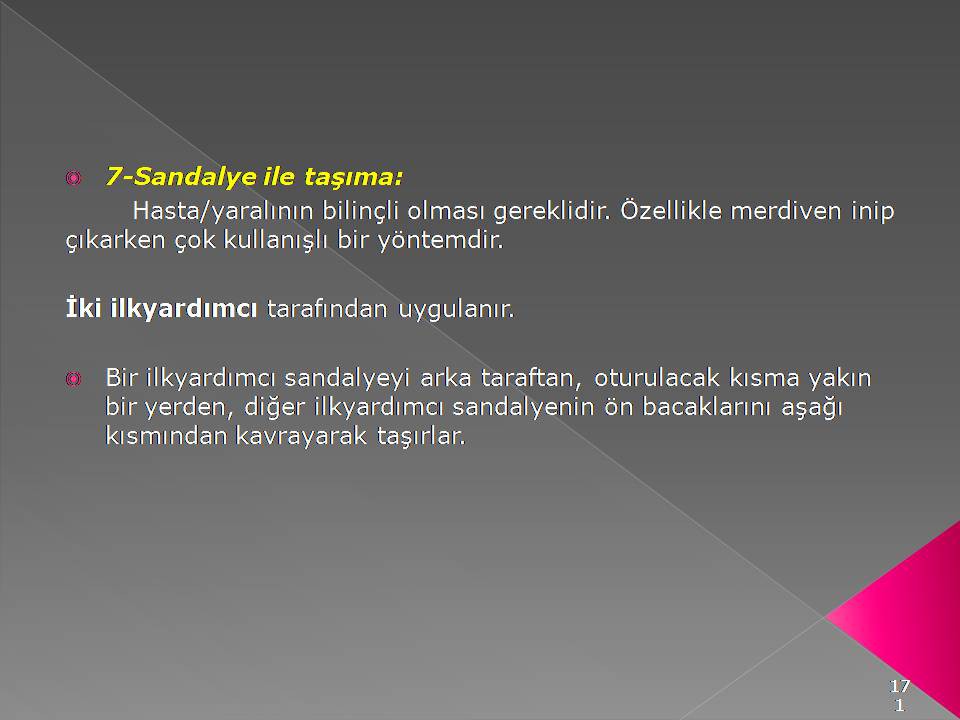 7-Sandalye ile taşıma:

Hasta/yaralının bilinçli olması gereklidir. Özellikle merdiven inip çıkarken çok kullanışlı bir yöntemdir.

İki ilkyardımcı tarafından uygulanır.

Bir ilkyardımcı sandalyeyi arka taraftan, oturulacak kısma yakın bir yerden, diğer ilkyardımcı sandalyenin ön bacaklarını aşağı kısmından kavrayarak taşırlar.

171